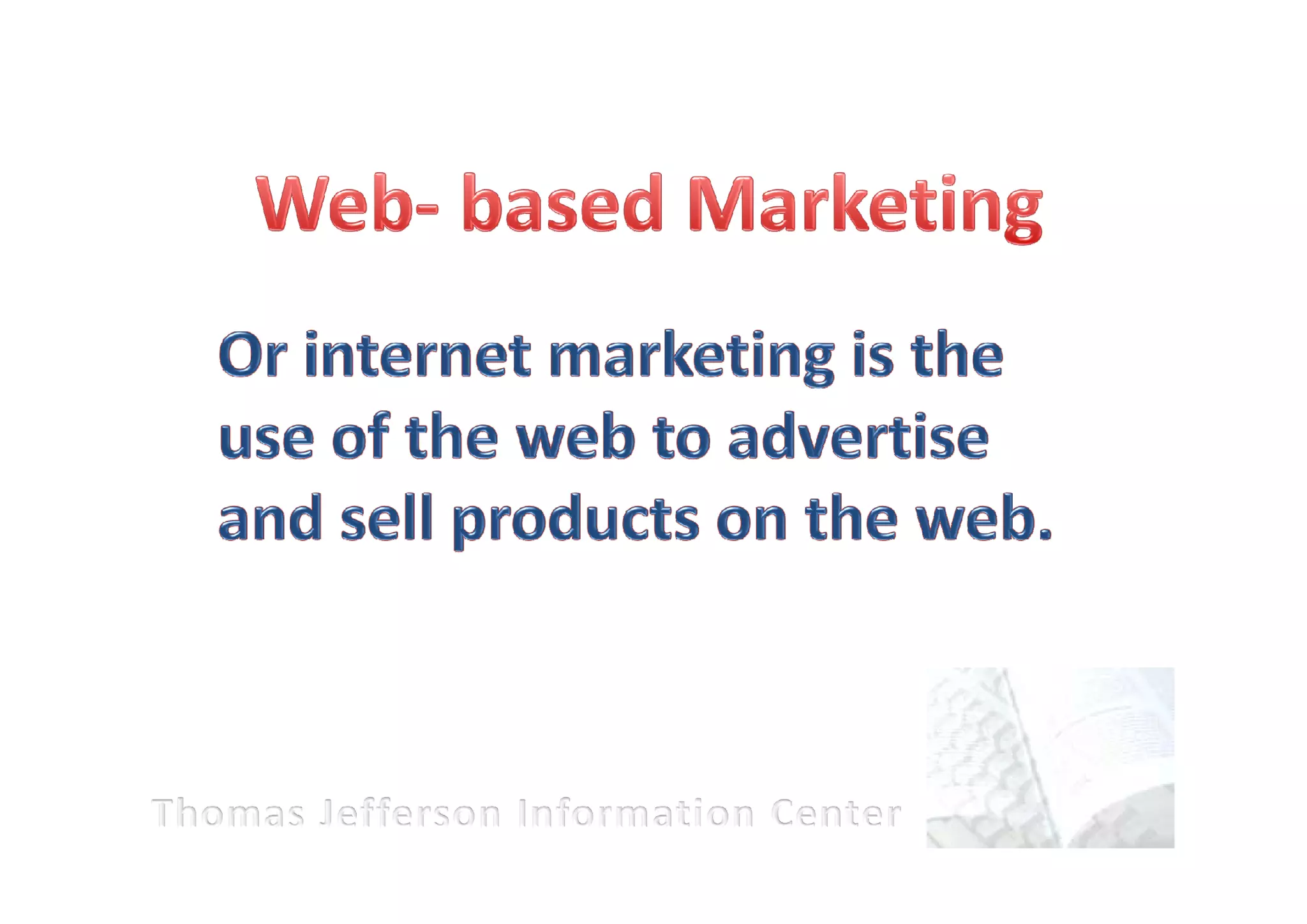 Web- based Marketing

Or internet marketing is the use of the web to advertise and sell products on the web.

Thomas Jefferson Information Center